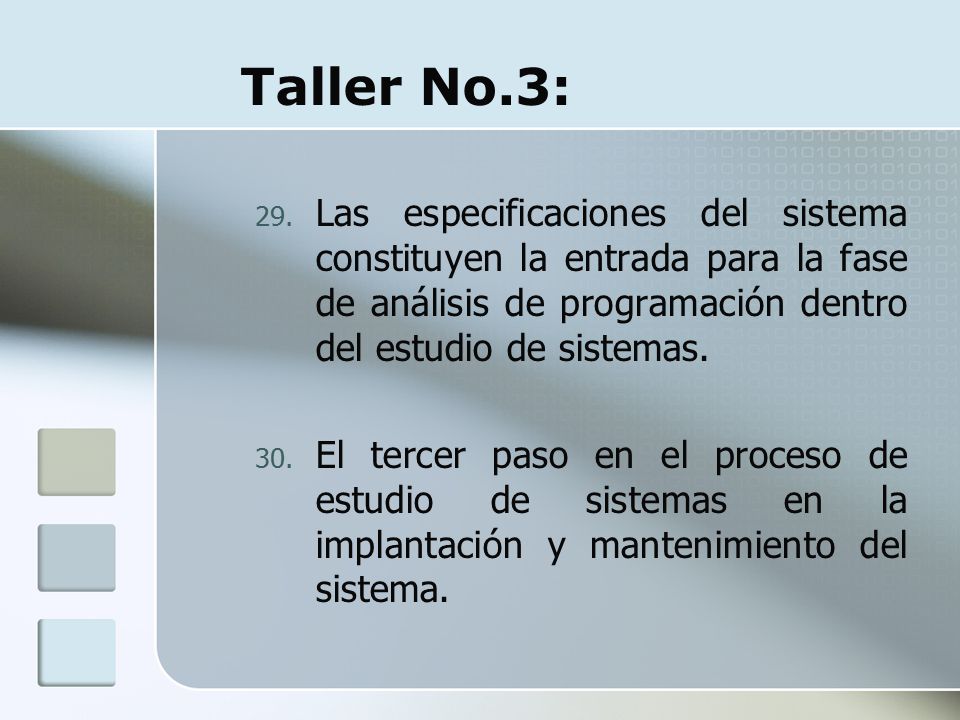 Taller No.3:

29. Las especificaciones del sistema constituyen la entrada para la fase de análisis de programación dentro del estudio de sistemas.

30. El tercer paso en el proceso de estudio de sistemas en la implantación y mantenimiento del sistema.